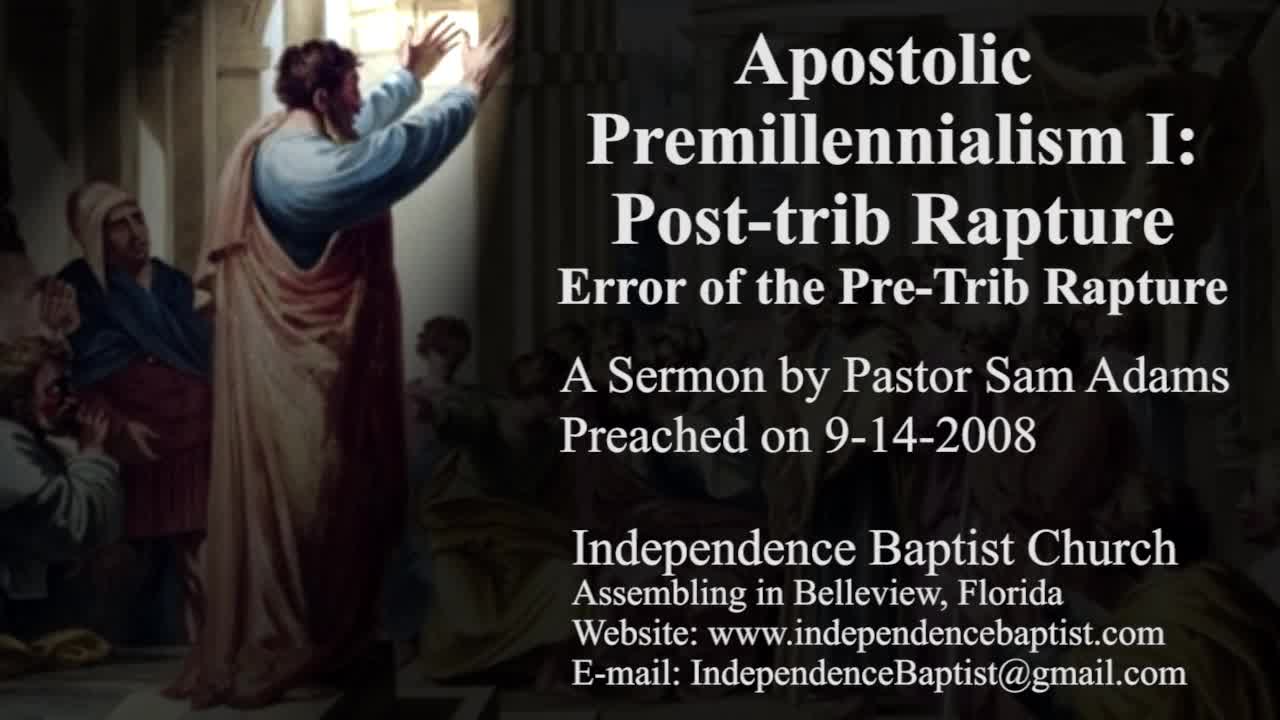 Apostolic Premillennialism I: Post-trib Rapture
Error of the Pre-Trib Rapture

A Sermon by Pastor Sam Adams
Preached on 9-14-2008

Independence Baptist Church
Assembling in Belleview, Florida
Website: www.independencebaptist.com
E-mail: IndependenceBaptist@gmail.com